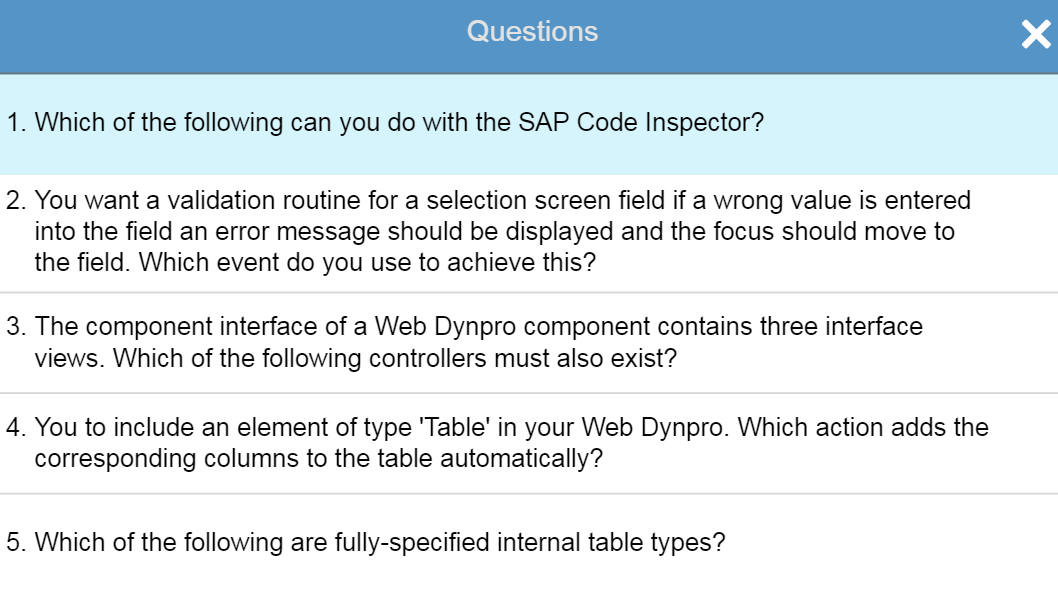 Questions

1. Which of the following can you do with the SAP Code Inspector?

2. You want a validation routine for a selection screen field if a wrong value is entered into the field an error message should be displayed and the focus should move to the field. Which event do you use to achieve this?

3. The component interface of a Web Dynpro component contains three interface views. Which of the following controllers must also exist?

4. You to include an element of type 'Table' in your Web Dynpro. Which action adds the corresponding columns to the table automatically?

5. Which of the following are fully-specified internal table types?